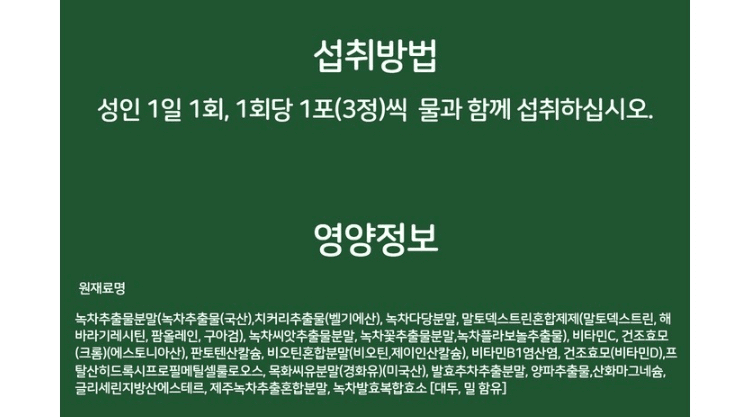 섭취방법

성인 1일 1회, 1회당 1포(3정)씩 물과 함께 섭취하십시오.

영양정보

원재료명

녹차추출물분말(녹차추출물(국산),치커리추출물(벨기에산), 녹차다당분말, 말토덱스트린혼합제제(말토덱스트린, 해바라기레시틴, 팜올레인, 구아검), 녹차씨앗추출물분말, 녹차꽃추출물분말,녹차플라보놀추출물), 비타민C, 건조효모(크롬)(에스토니아산), 판토텐산칼슘, 비오틴혼합분말(비오틴,제이인산칼슘), 비타민B1염산염, 건조효모(비타민D),프탈산히드록시프로필메틸셀룰로오스, 목화씨유분말(경화유)(미국산), 발효추차추출분말, 양파추출물,산화마그네슘, 글리세린지방산에스테르, 제주녹차추출혼합분말, 녹차발효복합효소 [대두, 밀 함유]